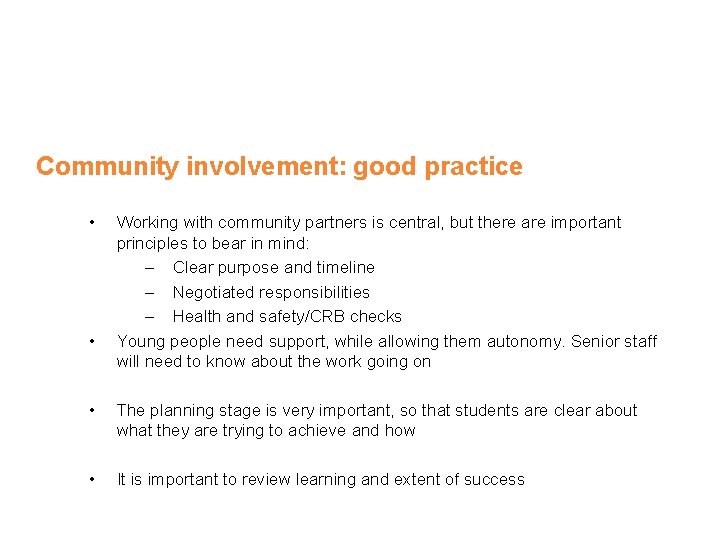 Community involvement: good practice

• Working with community partners is central, but there are important principles to bear in mind:
– Clear purpose and timeline
– Negotiated responsibilities
– Health and safety/CRB checks
• Young people need support, while allowing them autonomy. Senior staff will need to know about the work going on

• The planning stage is very important, so that students are clear about what they are trying to achieve and how

• It is important to review learning and extent of success